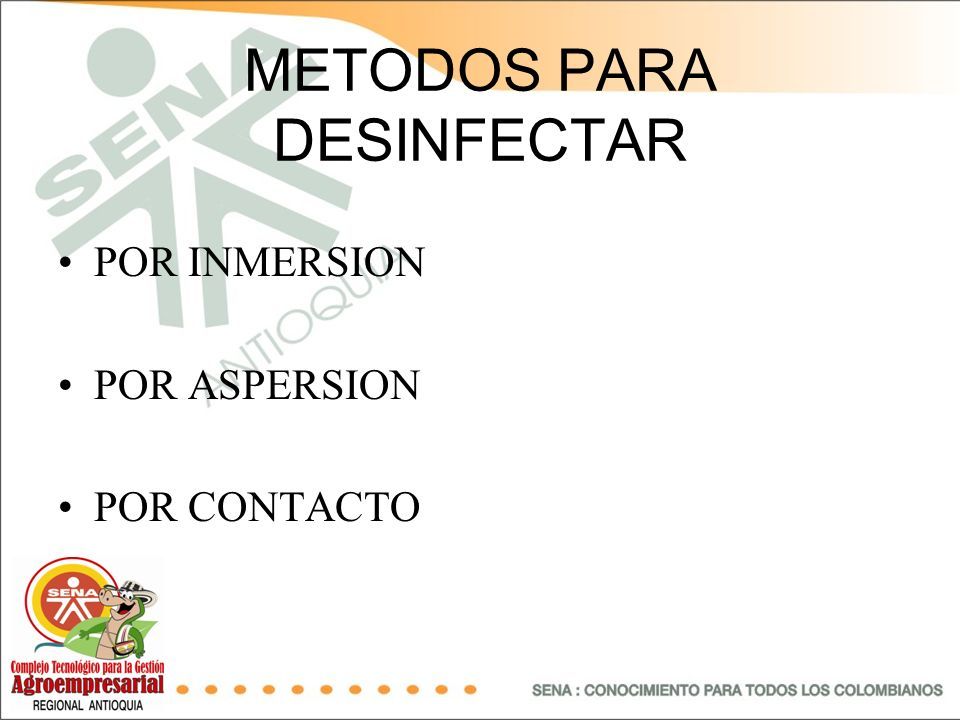 SENA
ANTIOQUIA

METODOS PARA DESINFECTAR

• POR INMERSION

• POR ASPERSION

• POR CONTACTO

SENA
Complejo Tecnológico para la Gestión
Agroempresarial
REGIONAL ANTIOQUIA

SENA : CONOCIMIENTO PARA TODOS LOS COLOMBIANOS